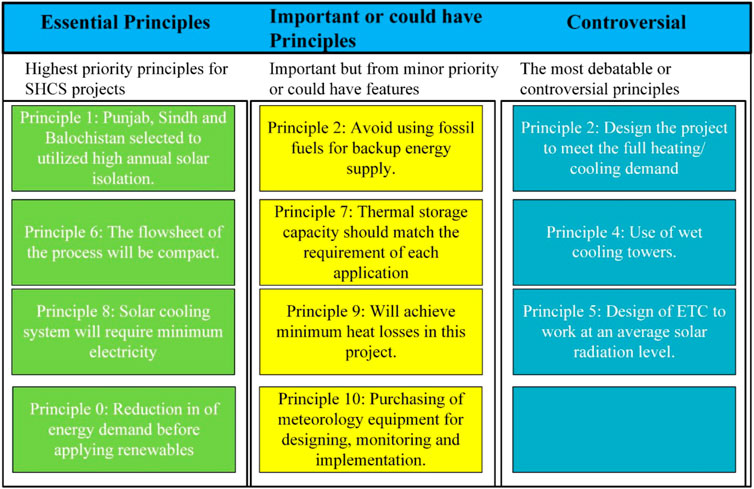 | Essential Principles | Important or could have Principles | Controversial |
|---|---|---|
| Highest priority principles for SHCS projects | Important but from minor priority or could have features | The most debatable or controversial principles |
| Principle 1: Punjab, Sindh and Balochistan selected to utilized high annual solar isolation. | Principle 2: Avoid using fossil fuels for backup energy supply. | Principle 2: Design the project to meet the full heating/ cooling demand |
| Principle 6: The flowsheet of the process will be compact. | Principle 7: Thermal storage capacity should match the requirement of each application | Principle 4: Use of wet cooling towers. |
| Principle 8: Solar cooling system will require minimum electricity | Principle 9: Will achieve minimum heat losses in this project. | Principle 5: Design of ETC to work at an average solar radiation level. |
| Principle 0: Reduction in of energy demand before applying renewables | Principle 10: Purchasing of meteorology equipment for designing, monitoring and implementation. | |